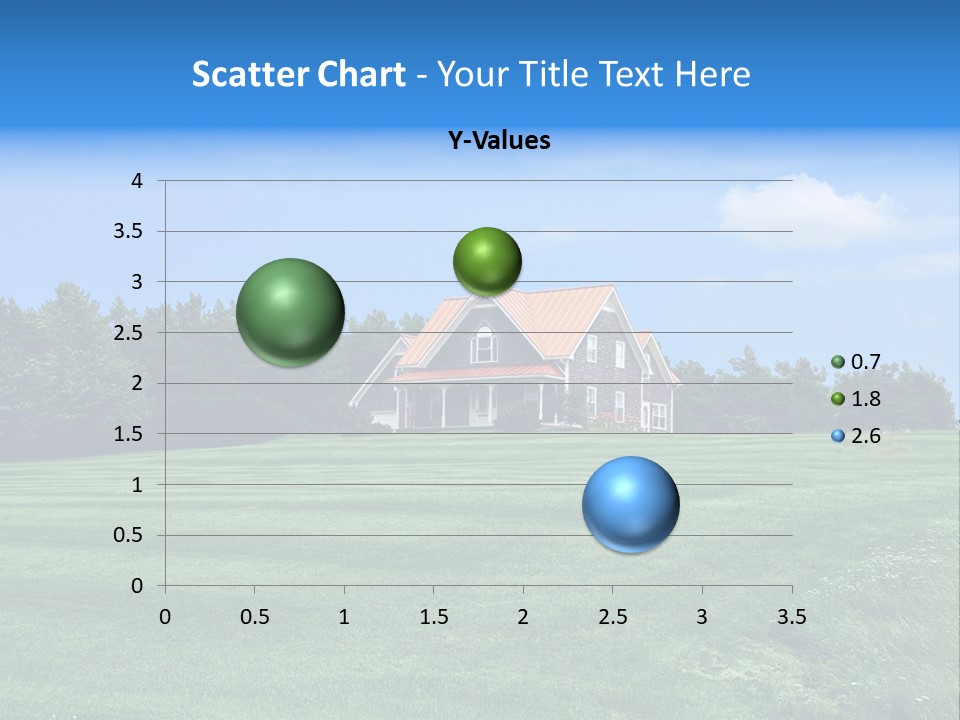 Scatter Chart - Your Title Text Here

Y-Values

4
3.5
3
2.5
2
1.5
1
0.5
0

0 0.5 1 1.5 2 2.5 3 3.5

0.7
1.8
2.6